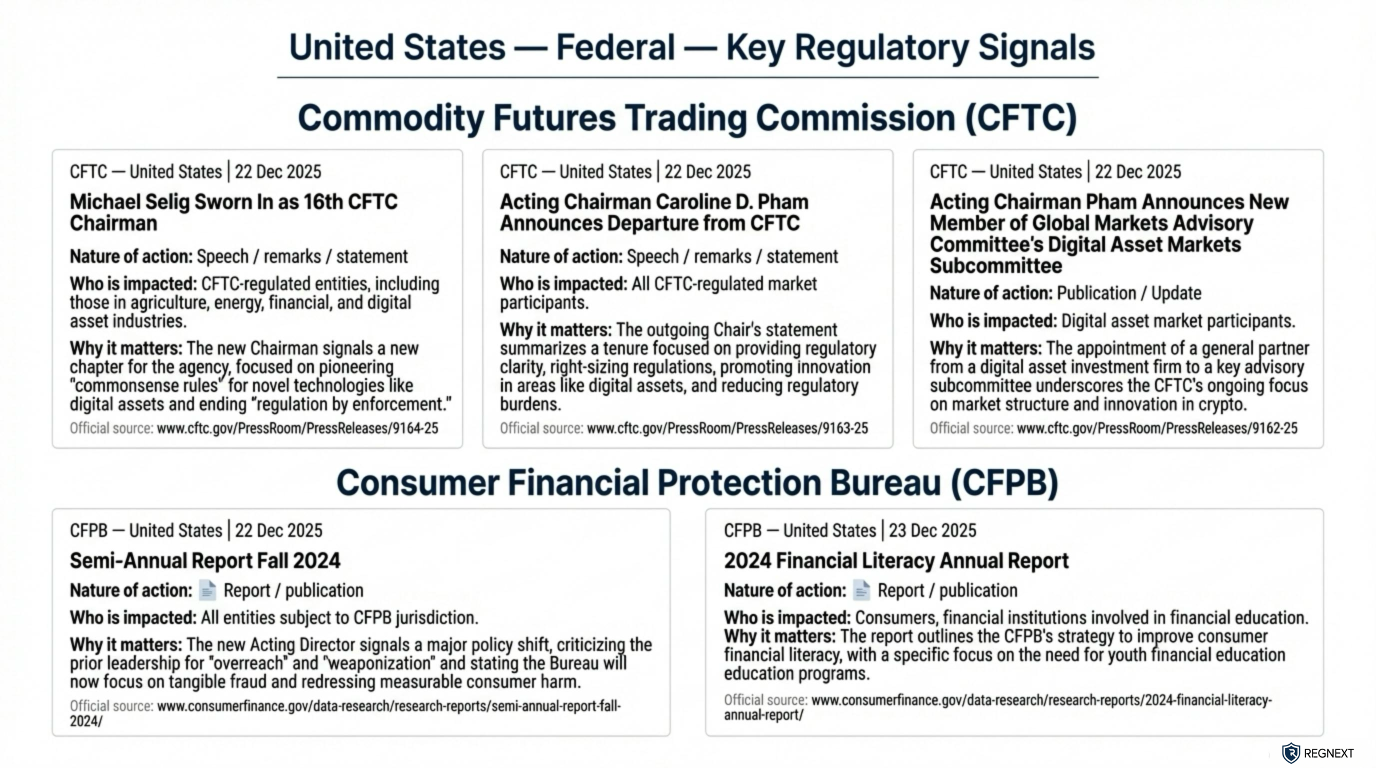 United States — Federal — Key Regulatory Signals

Commodity Futures Trading Commission (CFTC)

CFTC — United States | 22 Dec 2025

Michael Selig Sworn In as 16th CFTC Chairman

Nature of action: Speech / remarks / statement

Who is impacted: CFTC-regulated entities, including those in agriculture, energy, financial, and digital asset industries.

Why it matters: The new Chairman signals a new chapter for the agency, focused on pioneering "commonsense rules" for novel technologies like digital assets and ending "regulation by enforcement."

Official source: www.cftc.gov/PressRoom/PressReleases/9164-25

CFTC — United States | 22 Dec 2025

Acting Chairman Caroline D. Pham Announces Departure from CFTC

Nature of action: Speech / remarks / statement

Who is impacted: All CFTC-regulated market participants.

Why it matters: The outgoing Chair's statement summarizes a tenure focused on providing regulatory clarity, right-sizing regulations, promoting innovation in areas like digital assets, and reducing regulatory burdens.

Official source: www.cftc.gov/PressRoom/PressReleases/9163-25

CFTC — United States | 22 Dec 2025

Acting Chairman Pham Announces New Member of Global Markets Advisory Committee's Digital Asset Markets Subcommittee

Nature of action: Publication / Update

Who is impacted: Digital asset market participants.

Why it matters: The appointment of a general partner from a digital asset investment firm to a key advisory subcommittee underscores the CFTC's ongoing focus on market structure and innovation in crypto.

Official source: www.cftc.gov/PressRoom/PressReleases/9162-25

Consumer Financial Protection Bureau (CFPB)

CFPB — United States | 22 Dec 2025

Semi-Annual Report Fall 2024

Nature of action: Report / publication

Who is impacted: All entities subject to CFPB jurisdiction.

Why it matters: The new Acting Director signals a major policy shift, criticizing the prior leadership for "overreach" and "weaponization" and stating the Bureau will now focus on tangible fraud and redressing measurable consumer harm.

Official source: www.consumerfinance.gov/data-research/research-reports/semi-annual-report-fall-2024/

CFPB — United States | 23 Dec 2025

2024 Financial Literacy Annual Report

Nature of action: Report / publication

Who is impacted: Consumers, financial institutions involved in financial education.
Why it matters: The report outlines the CFPB's strategy to improve consumer financial literacy, with a specific focus on the need for youth financial education education programs.

Official source: www.consumerfinance.gov/data-research/research-reports/2024-financial-literacy-annual-report/

REGNEXT